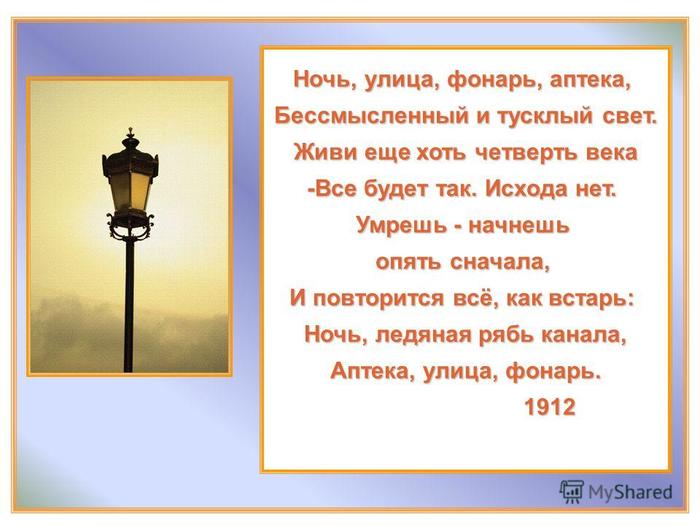 Ночь, улица, фонарь, аптека,
Бессмысленный и тусклый свет.
Живи еще хоть четверть века
-Все будет так. Исхода нет.
Умрешь - начнешь
опять сначала,
И повторится всё, как встарь:
Ночь, ледяная рябь канала,
Аптека, улица, фонарь.
1912

MyShared